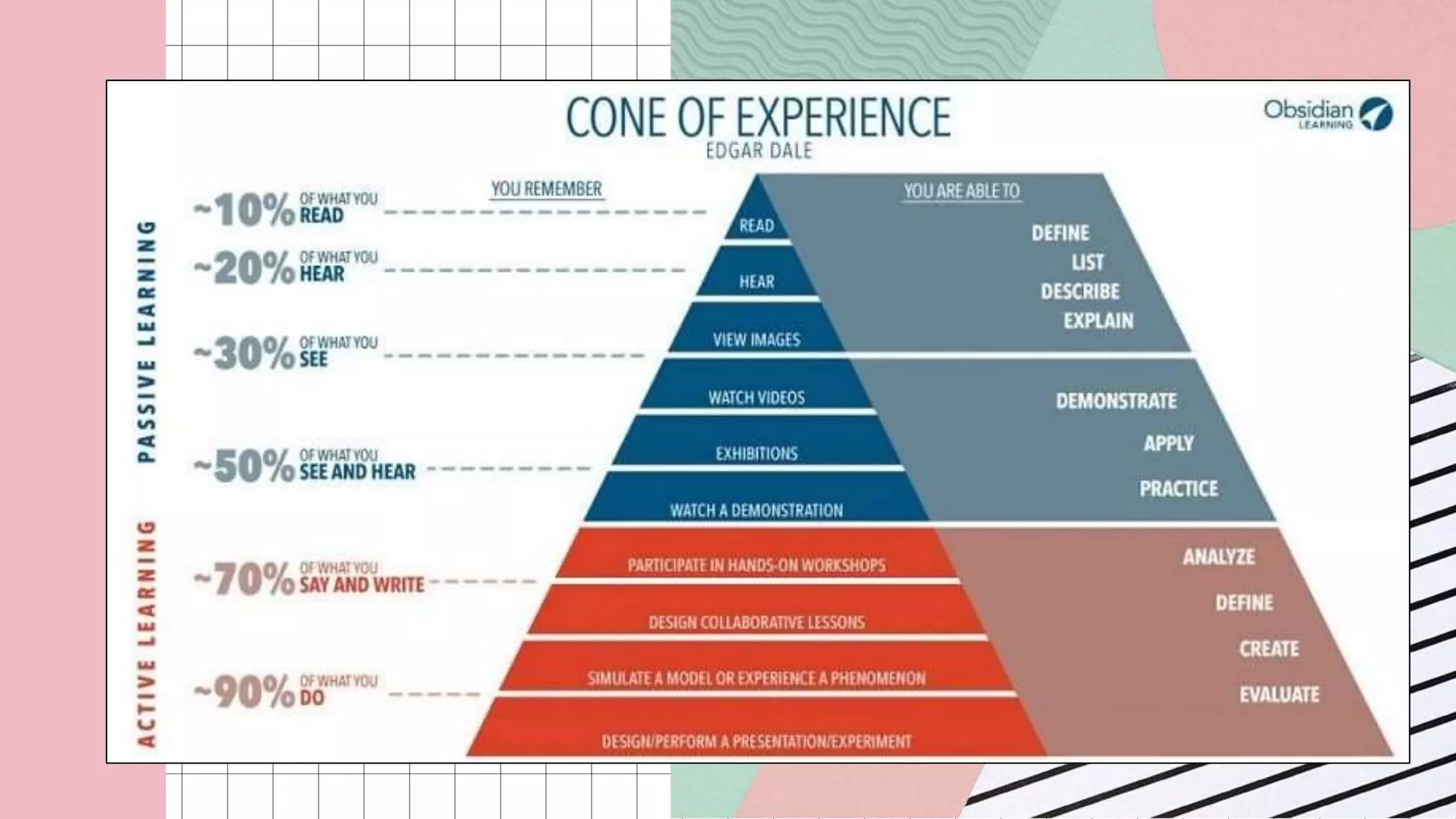 CONE OF EXPERIENCE
EDGAR DALE

Obsidian LEARNING

PASSIVE LEARNING

ACTIVE LEARNING

YOU REMEMBER

~10% OF WHAT YOU READ

~20% OF WHAT YOU HEAR

~30% OF WHAT YOU SEE

~50% OF WHAT YOU SEE AND HEAR

~70% OF WHAT YOU SAY AND WRITE

~90% OF WHAT YOU DO

READ
HEAR
VIEW IMAGES
WATCH VIDEOS
EXHIBITIONS
WATCH A DEMONSTRATION
PARTICIPATE IN HANDS-ON WORKSHOPS
DESIGN COLLABORATIVE LESSONS
SIMULATE A MODEL OR EXPERIENCE A PHENOMENON
DESIGN/PERFORM A PRESENTATION/EXPERIMENT

YOU ARE ABLE TO

DEFINE
LIST
DESCRIBE
EXPLAIN

DEMONSTRATE
APPLY
PRACTICE

ANALYZE
DEFINE
CREATE
EVALUATE